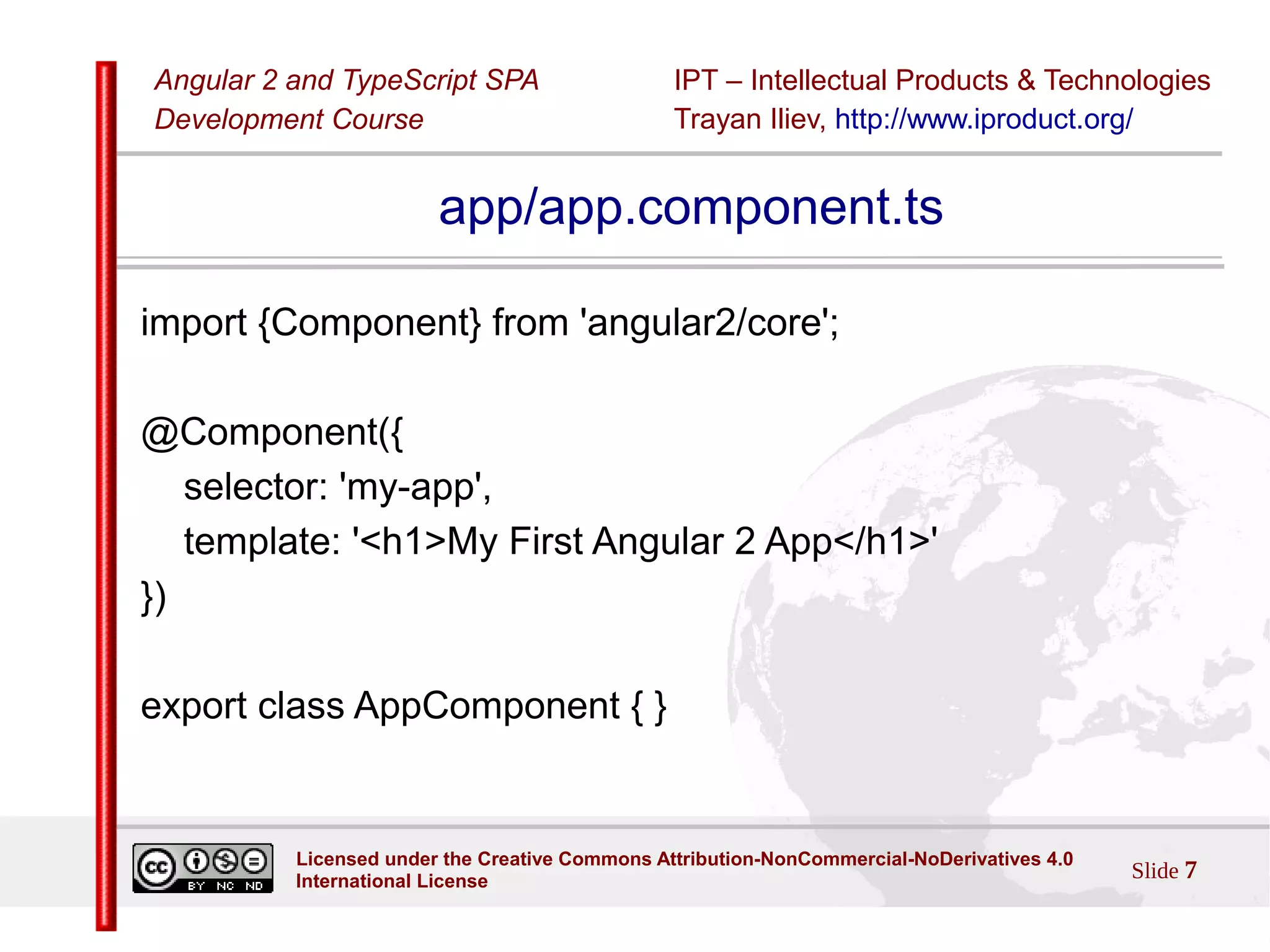 Angular 2 and TypeScript SPA Development Course

IPT – Intellectual Products & Technologies
Trayan Iliev, http://www.iproduct.org/

app/app.component.ts

import {Component} from 'angular2/core';

@Component({
selector: 'my-app',
template: '<h1>My First Angular 2 App</h1>'
})

export class AppComponent { }

cc BY NC ND

Licensed under the Creative Commons Attribution-NonCommercial-NoDerivatives 4.0 International License

Slide 7